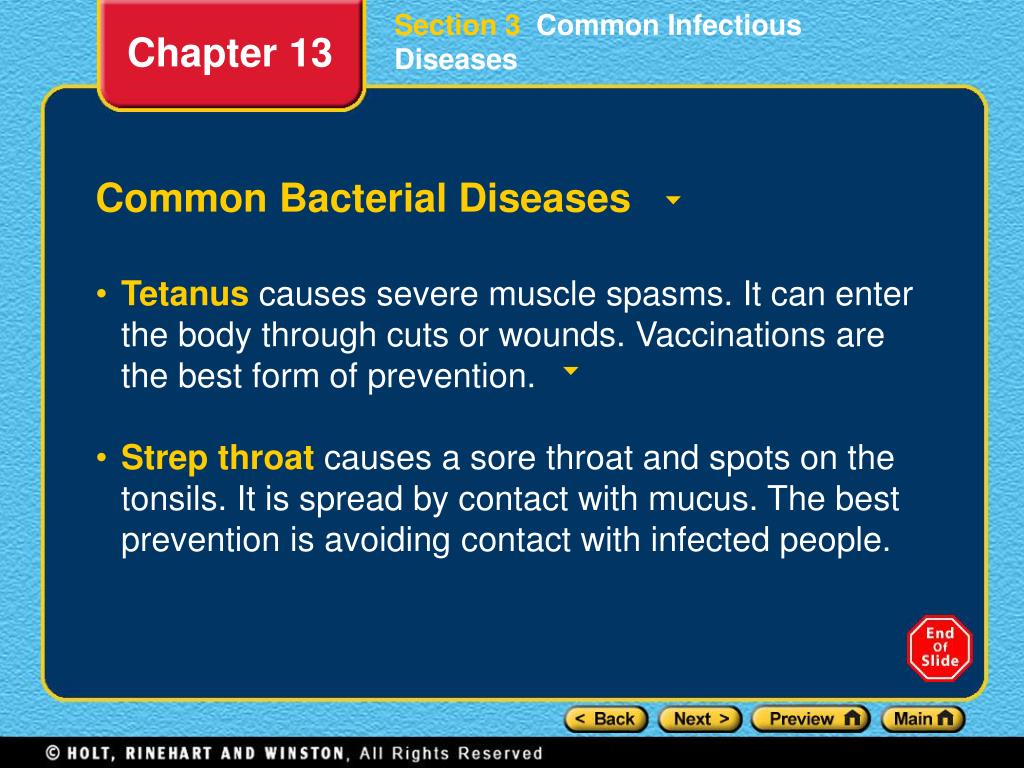 Chapter 13

Section 3 Common Infectious Diseases

Common Bacterial Diseases

• Tetanus causes severe muscle spasms. It can enter the body through cuts or wounds. Vaccinations are the best form of prevention.

• Strep throat causes a sore throat and spots on the tonsils. It is spread by contact with mucus. The best prevention is avoiding contact with infected people.

End Of Slide

< Back Next > Preview Main

© HOLT, RINEHART AND WINSTON, All Rights Reserved